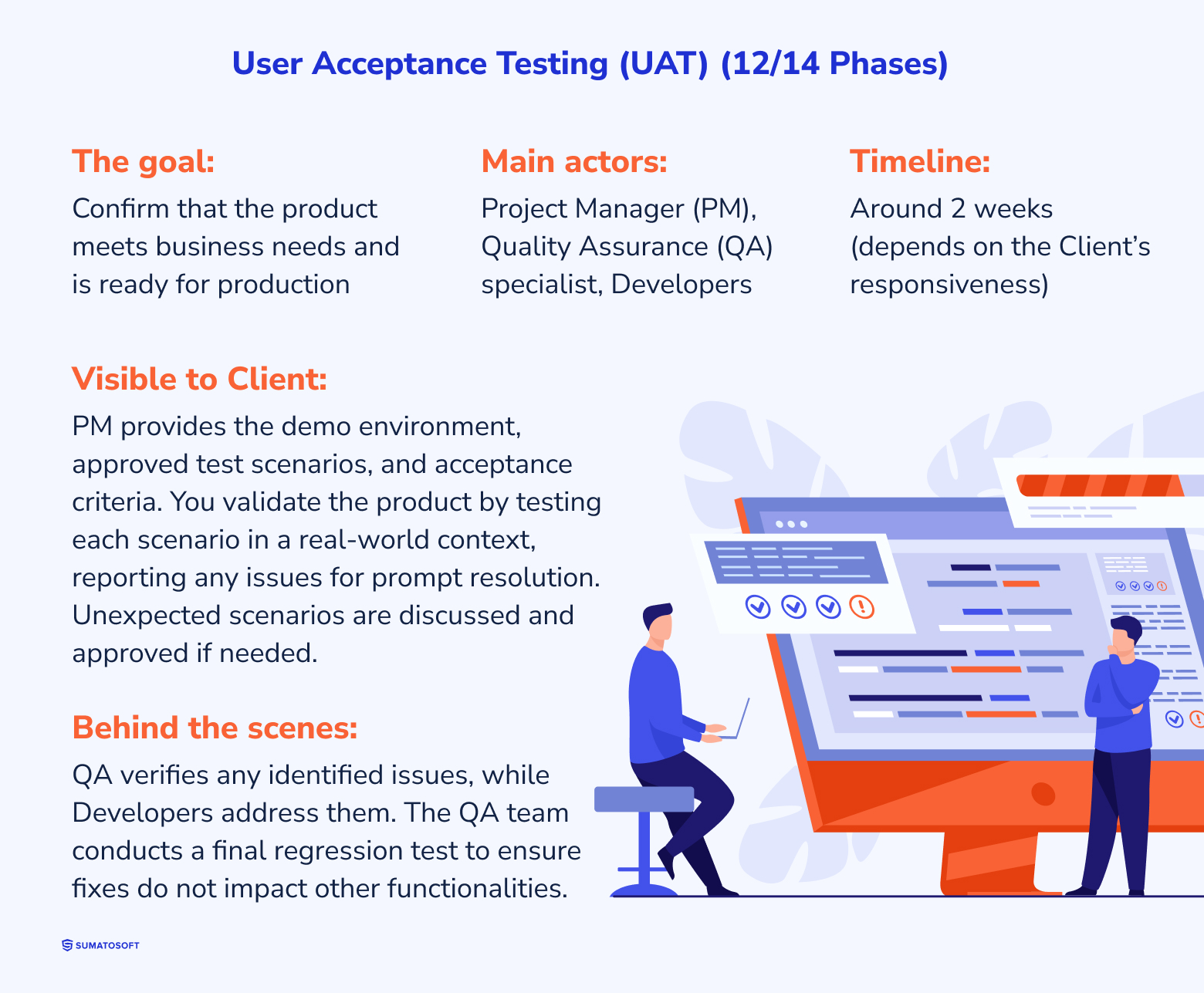 User Acceptance Testing (UAT) (12/14 Phases)

The goal:
Confirm that the product meets business needs and is ready for production

Main actors:
Project Manager (PM), Quality Assurance (QA) specialist, Developers

Timeline:
Around 2 weeks (depends on the Client's responsiveness)

Visible to Client:
PM provides the demo environment, approved test scenarios, and acceptance criteria. You validate the product by testing each scenario in a real-world context, reporting any issues for prompt resolution. Unexpected scenarios are discussed and approved if needed.

Behind the scenes:
QA verifies any identified issues, while Developers address them. The QA team conducts a final regression test to ensure fixes do not impact other functionalities.

SUMATOSOFT